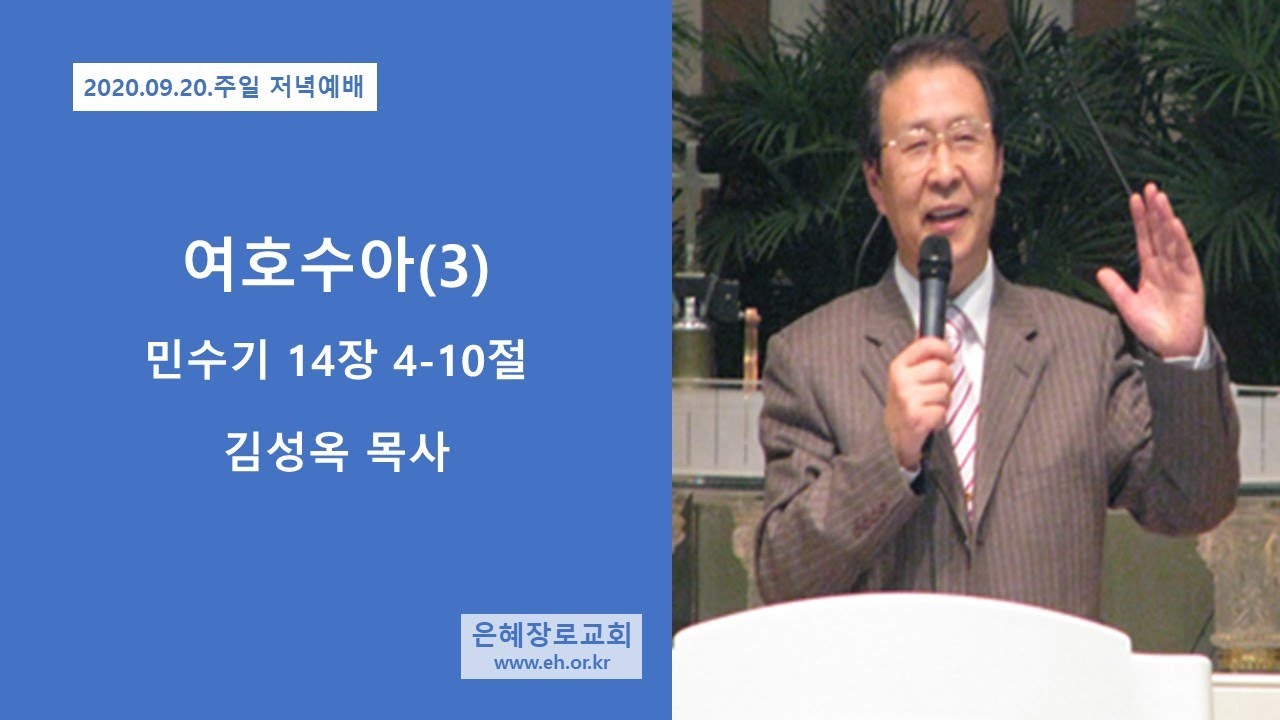 2020.09.20.주일 저녁예배

여호수아(3)

민수기 14장 4-10절

김성옥 목사

은혜장로교회
www.eh.or.kr